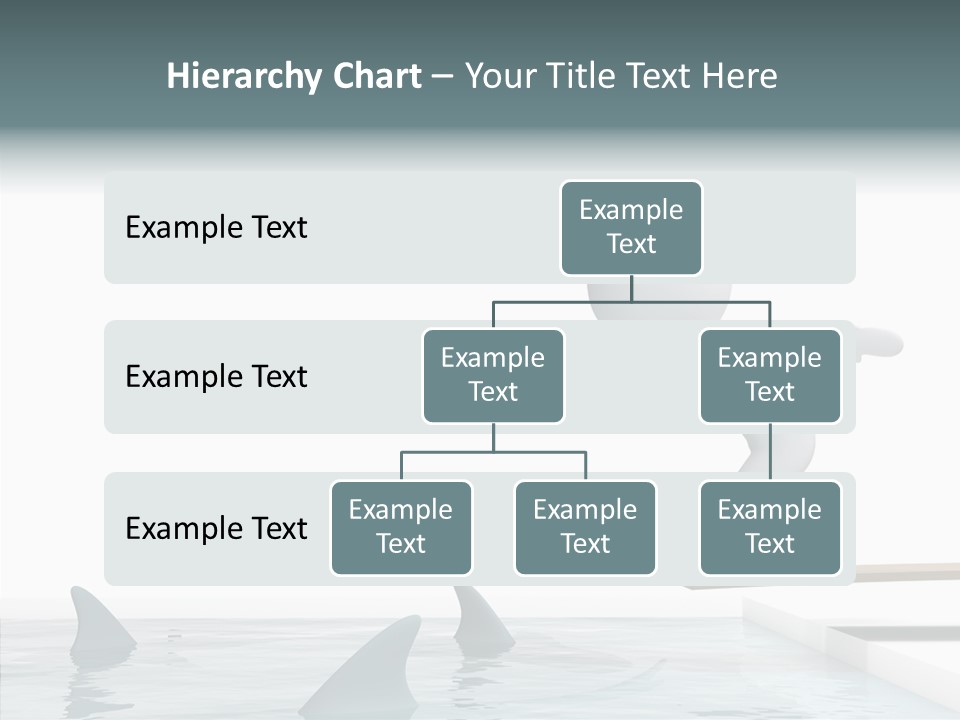 Hierarchy Chart – Your Title Text Here

Example Text

Example Text

Example Text

Example Text

Example Text

Example Text

Example Text

Example Text

Example Text